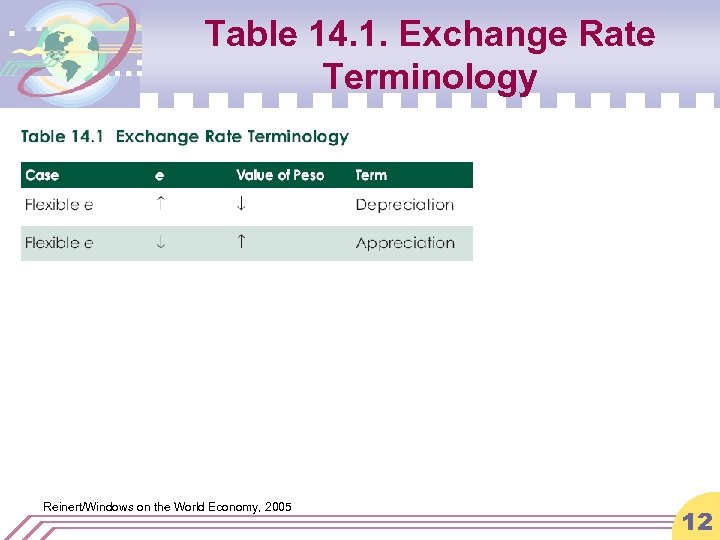 Table 14.1. Exchange Rate Terminology

Table 14.1 Exchange Rate Terminology

| Case | e | Value of Peso | Term |
|---|---|---|---|
| Flexible e | ↑ | ↓ | Depreciation |
| Flexible e | ↓ | ↑ | Appreciation |

Reinert/Windows on the World Economy, 2005

12